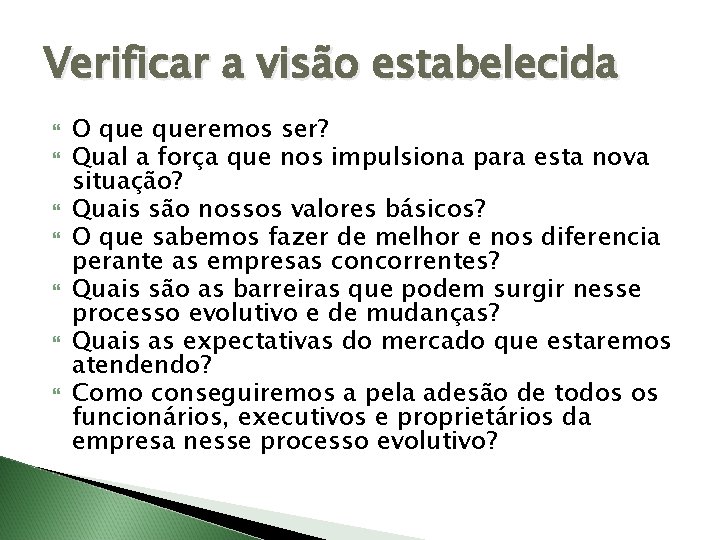 Verificar a visão estabelecida

O que queremos ser?
Qual a força que nos impulsiona para esta nova situação?
Quais são nossos valores básicos?
O que sabemos fazer de melhor e nos diferencia perante as empresas concorrentes?
Quais são as barreiras que podem surgir nesse processo evolutivo e de mudanças?
Quais as expectativas do mercado que estaremos atendendo?
Como conseguiremos a pela adesão de todos os funcionários, executivos e proprietários da empresa nesse processo evolutivo?